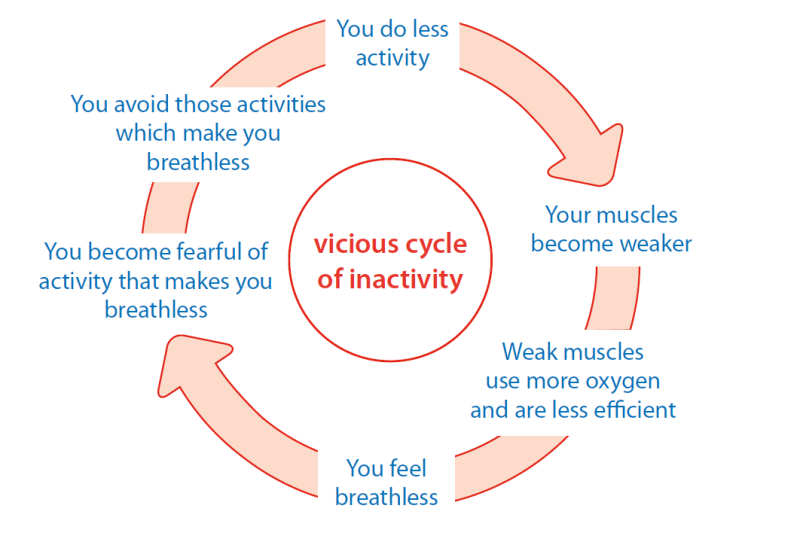 vicious cycle of inactivity

You do less activity

Your muscles become weaker

Weak muscles use more oxygen and are less efficient

You feel breathless

You become fearful of activity that makes you breathless

You avoid those activities which make you breathless